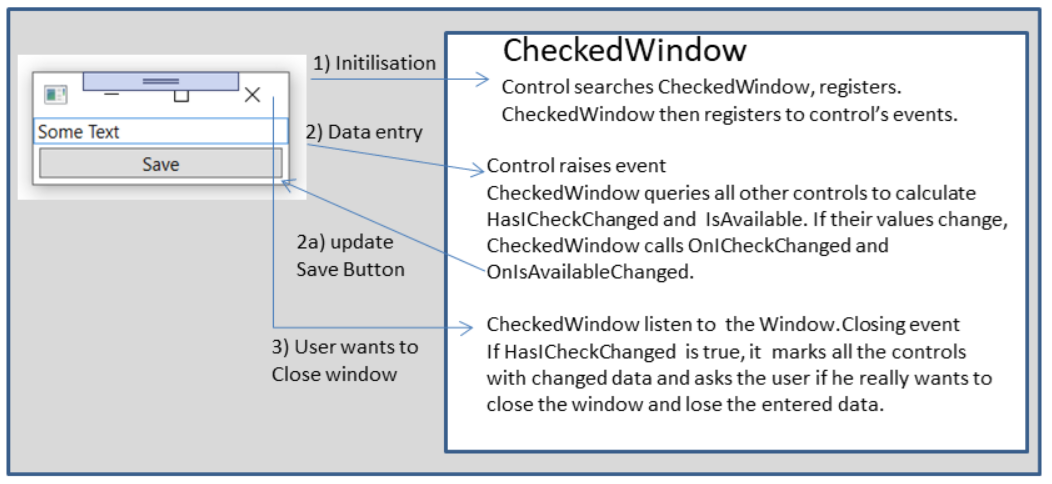 Some Text

Save

1) Initilisation

2) Data entry

2a) update Save Button

3) User wants to Close window

CheckedWindow

Control searches CheckedWindow, registers. CheckedWindow then registers to control's events.

Control raises event
CheckedWindow queries all other controls to calculate HasICheckChanged and IsAvailable. If their values change, CheckedWindow calls OnICheckChanged and OnIsAvailableChanged.

CheckedWindow listen to the Window.Closing event
If HasICheckChanged is true, it marks all the controls with changed data and asks the user if he really wants to close the window and lose the entered data.